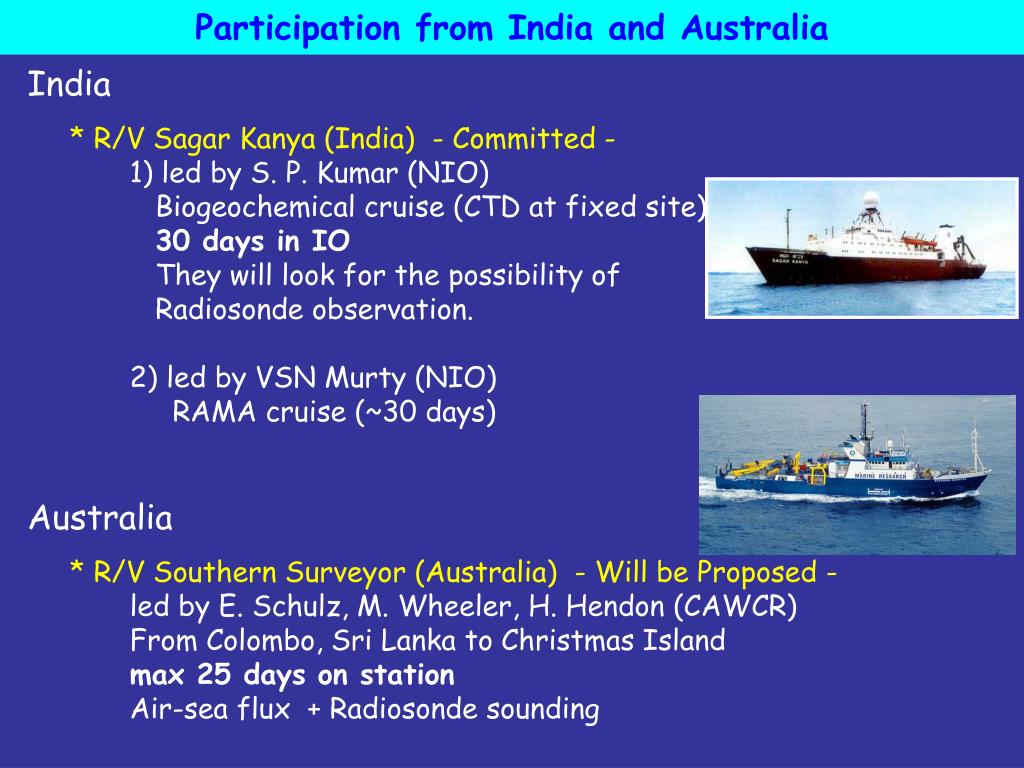 Participation from India and Australia

India

* R/V Sagar Kanya (India) - Committed -
1) led by S. P. Kumar (NIO)
Biogeochemical cruise (CTD at fixed site)
30 days in IO
They will look for the possibility of Radiosonde observation.

2) led by VSN Murty (NIO)
RAMA cruise (~30 days)

SAGAR KANYA

MARINE RESEARCH

Australia

* R/V Southern Surveyor (Australia) - Will be Proposed -
led by E. Schulz, M. Wheeler, H. Hendon (CAWCR)
From Colombo, Sri Lanka to Christmas Island
max 25 days on station
Air-sea flux + Radiosonde sounding